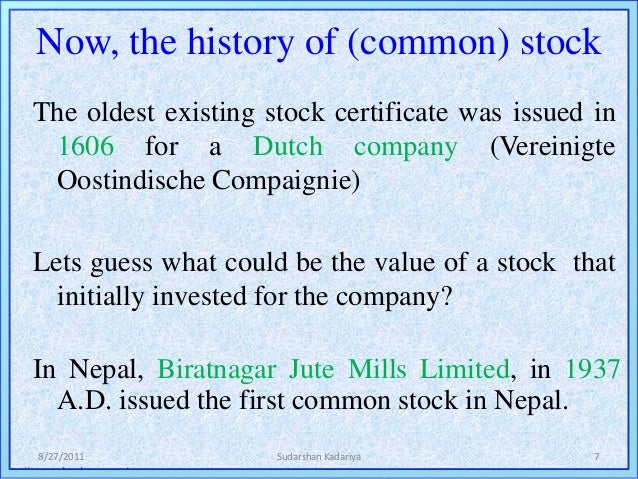 Now, the history of (common) stock

The oldest existing stock certificate was issued in 1606 for a Dutch company (Vereinigte Oostindische Compaignie)

Lets guess what could be the value of a stock that initially invested for the company?

In Nepal, Biratnagar Jute Mills Limited, in 1937 A.D. issued the first common stock in Nepal.

8/27/2011 Sudarshan Kadariya 7